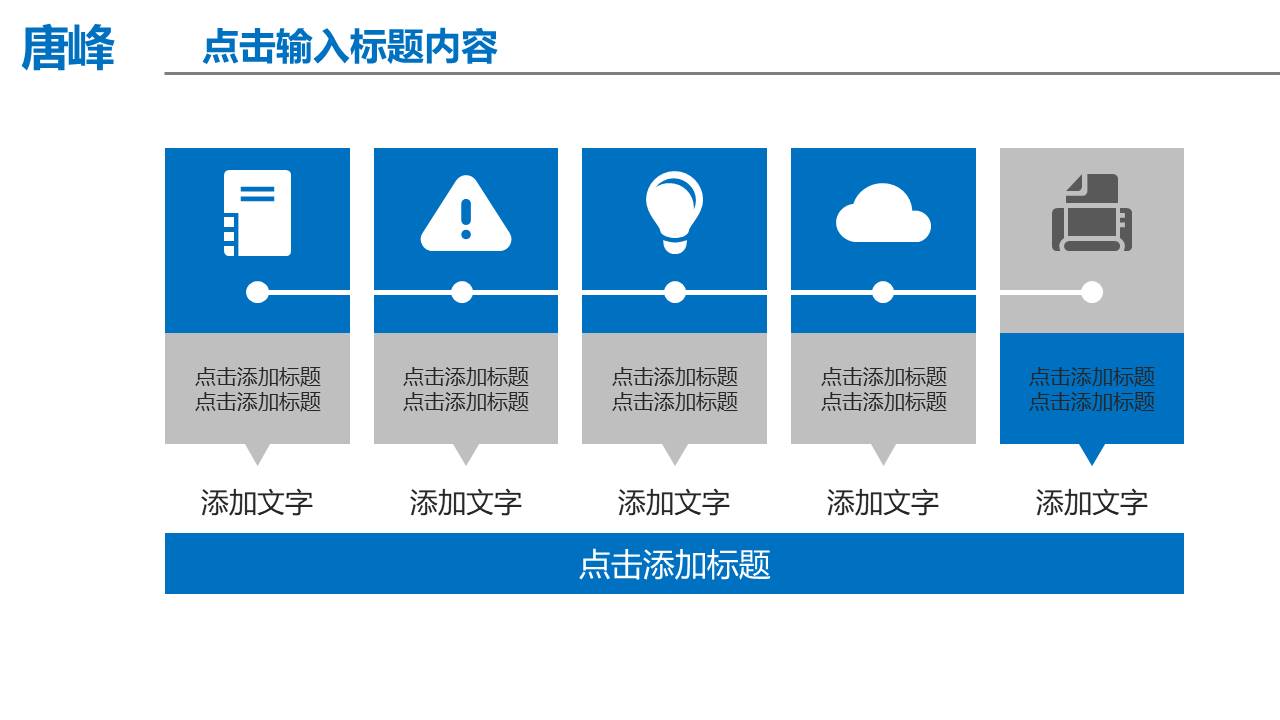 唐峰

点击输入标题内容

点击添加标题
点击添加标题

添加文字

点击添加标题
点击添加标题

添加文字

点击添加标题
点击添加标题

添加文字

点击添加标题
点击添加标题

添加文字

点击添加标题
点击添加标题

添加文字

点击添加标题